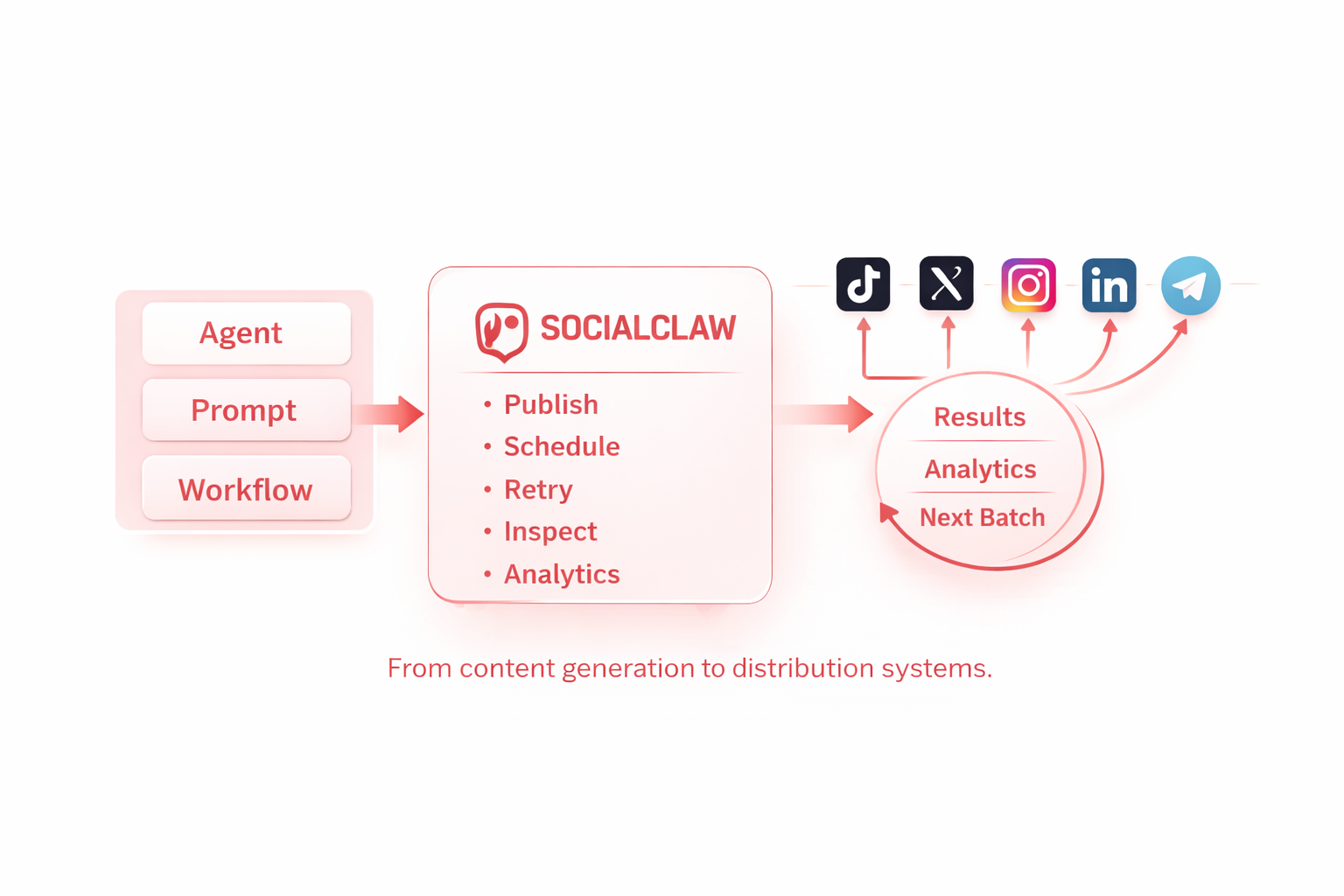 Agent

Prompt

Workflow

SOCIALCLAW

• Publish
• Schedule
• Retry
• Inspect
• Analytics

in

Results

Analytics

Next Batch

From content generation to distribution systems.